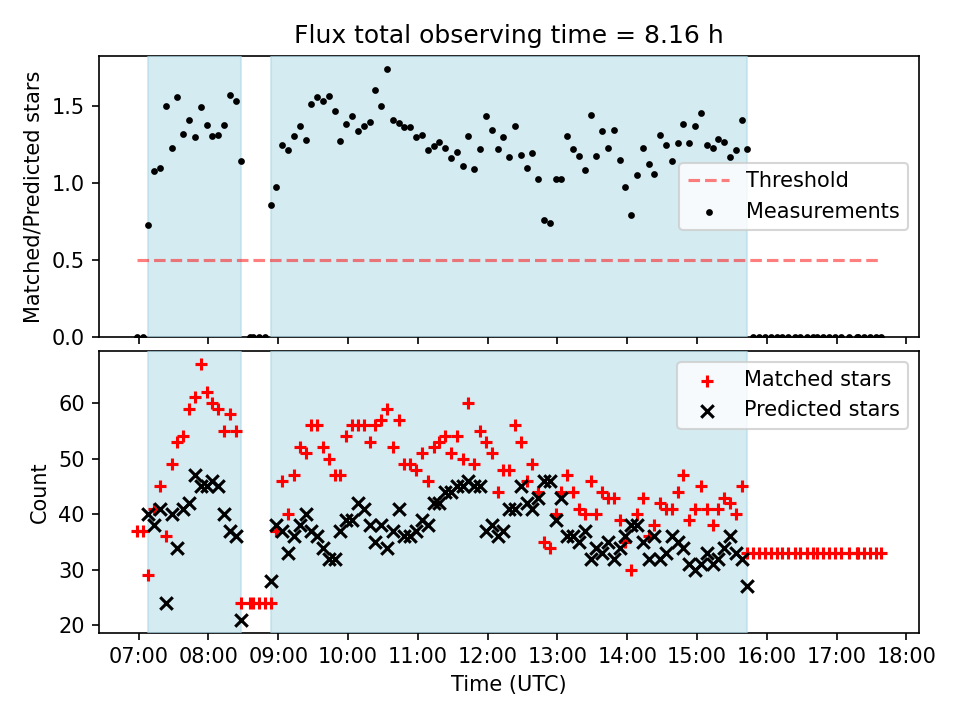 Flux total observing time = 8.16 h

Matched/Predicted stars

1.5
1.0
0.5
0.0

Threshold
Measurements

Count

60
50
40
30
20

Matched stars
Predicted stars

07:00 08:00 09:00 10:00 11:00 12:00 13:00 14:00 15:00 16:00 17:00 18:00

Time (UTC)